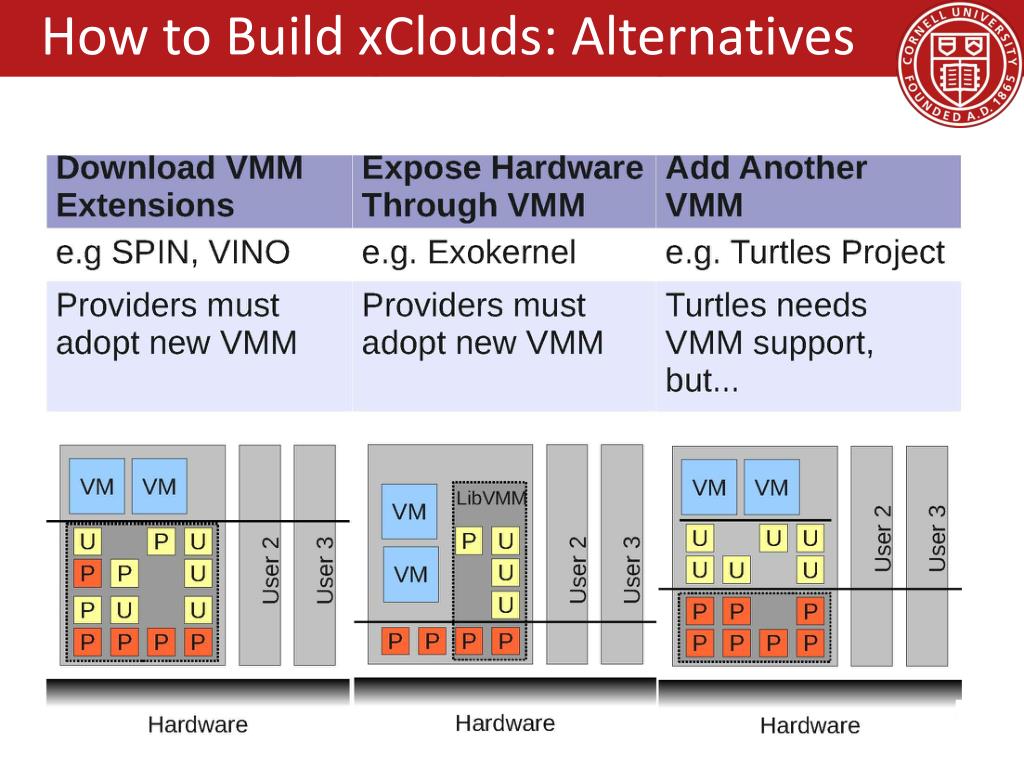 How to Build xClouds: Alternatives

CORNELL UNIVERSITY FOUNDED A.D. 1865

| Download VMM Extensions | Expose Hardware Through VMM | Add Another VMM |
|---|---|---|
| e.g SPIN, VINO | e.g. Exokernel | e.g. Turtles Project |
| Providers must adopt new VMM | Providers must adopt new VMM | Turtles needs VMM support, but... |

VM VM
U P U
P P U
P U U
P P P P
User 2
User 3
Hardware

VM
VM
LibVMM
P U
U
U
P P P P
User 2
User 3
Hardware

VM VM
U U U
U U U
P P P
P P P P
User 2
User 3
Hardware